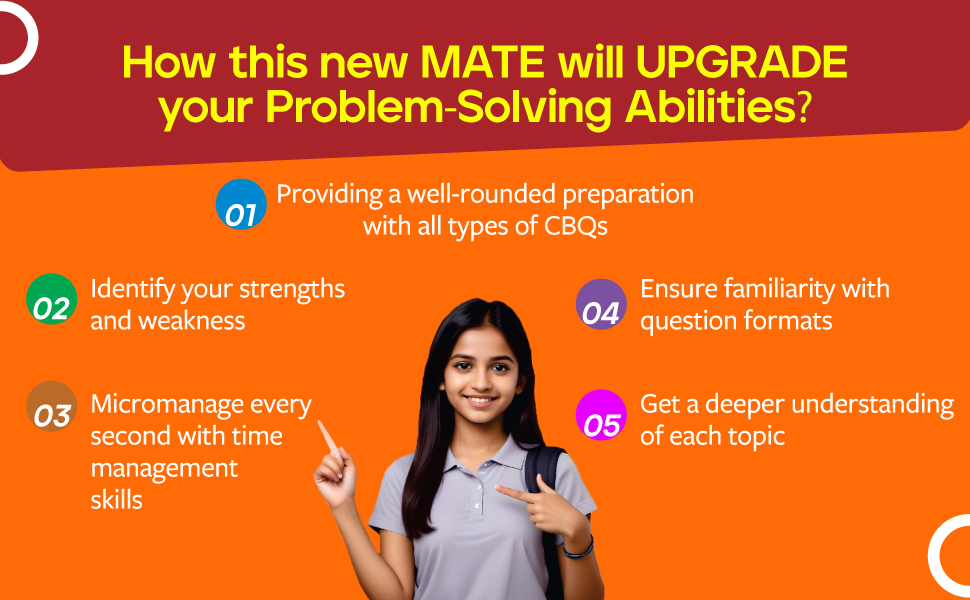 How this new MATE will UPGRADE your Problem-Solving Abilities?

01 Providing a well-rounded preparation with all types of CBQs

02 Identify your strengths and weakness

03 Micromanage every second with time management skills

04 Ensure familiarity with question formats

05 Get a deeper understanding of each topic